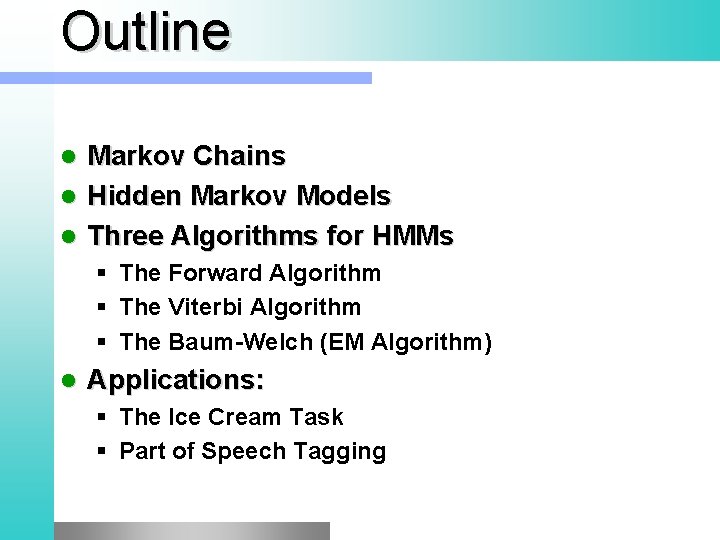 Outline

- Markov Chains
- Hidden Markov Models
- Three Algorithms for HMMs
  - The Forward Algorithm
  - The Viterbi Algorithm
  - The Baum-Welch (EM Algorithm)
- Applications:
  - The Ice Cream Task
  - Part of Speech Tagging